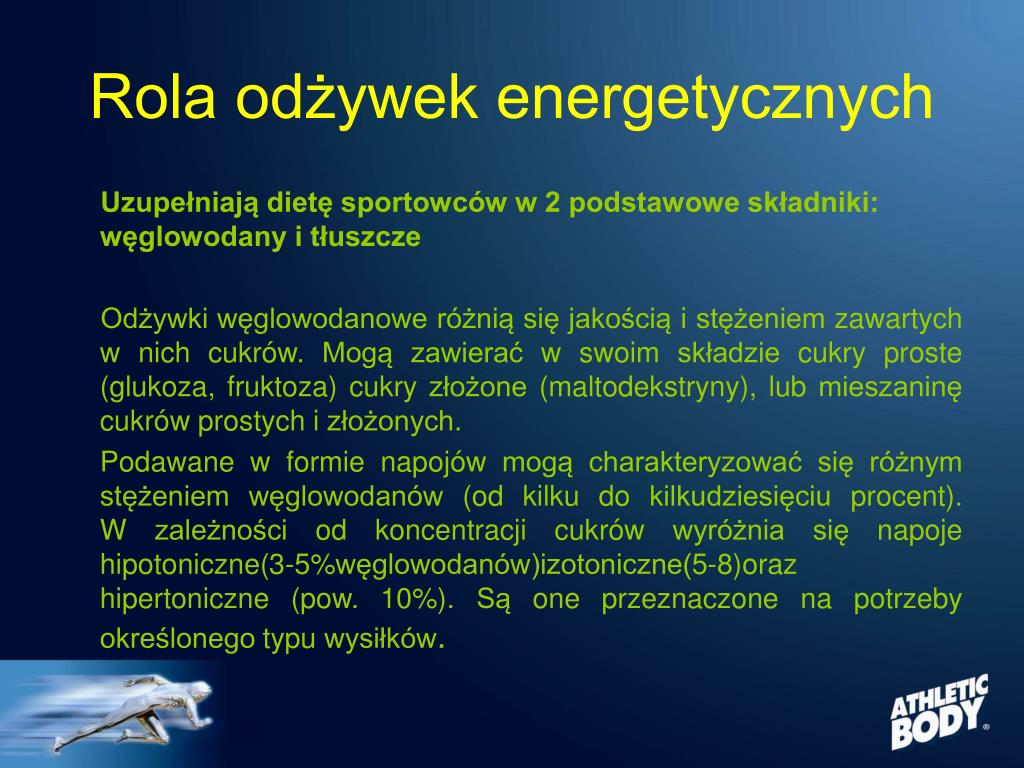 Rola odżywek energetycznych

Uzupełniają dietę sportowców w 2 podstawowe składniki: węglowodany i tłuszcze

Odżywki węglowodanowe różnią się jakością i stężeniem zawartych w nich cukrów. Mogą zawierać w swoim składzie cukry proste (glukoza, fruktoza) cukry złożone (maltodekstryny), lub mieszaninę cukrów prostych i złożonych.

Podawane w formie napojów mogą charakteryzować się różnym stężeniem węglowodanów (od kilku do kilkudziesięciu procent). W zależności od koncentracji cukrów wyróżnia się napoje hipotoniczne(3-5%węglowodanów)izotoniczne(5-8)oraz hipertoniczne (pow. 10%). Są one przeznaczone na potrzeby określonego typu wysiłków.

ATHLETIC BODY®